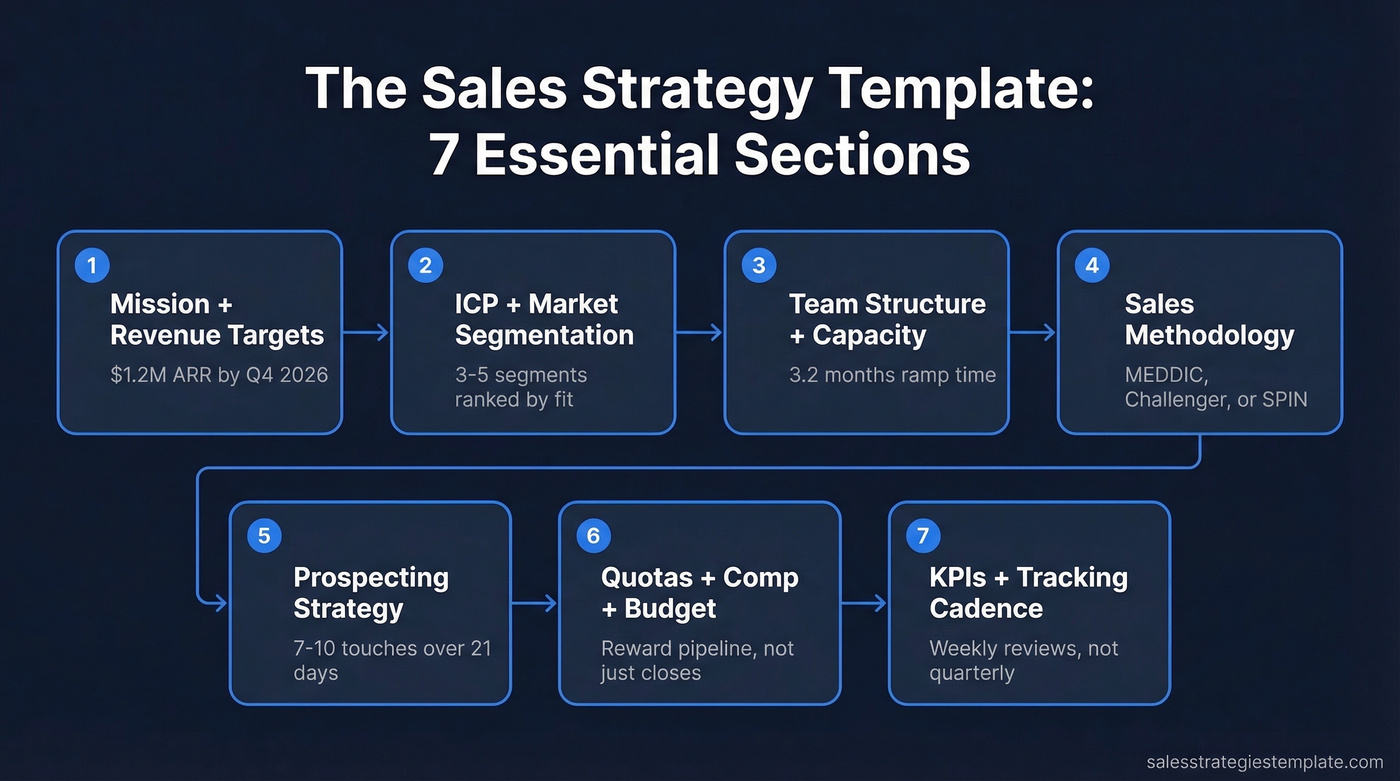 The Sales Strategy Template:
7 Essential Sections

1
Mission + Revenue Targets
$1.2M ARR by Q4 2026

2
ICP + Market Segmentation
3-5 segments ranked by fit

3
Team Structure + Capacity
3.2 months ramp time

4
Sales Methodology
MEDDIC, Challenger, or SPIN

5
Prospecting Strategy
7-10 touches over 21 days

6
Quotas + Comp + Budget
Reward pipeline, not just closes

7
KPIs + Tracking Cadence
Weekly reviews, not quarterly

salesstrategiestemplate.com